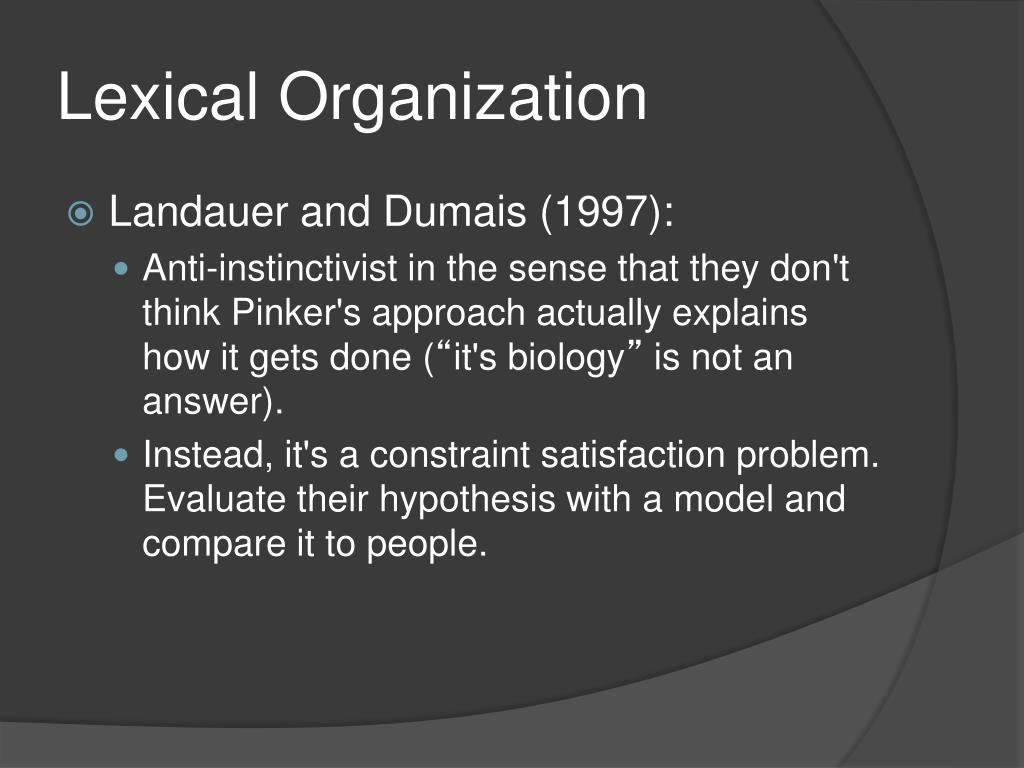 Lexical Organization

Landauer and Dumais (1997):

Anti-instinctivist in the sense that they don't think Pinker's approach actually explains how it gets done (“it's biology” is not an answer).

Instead, it's a constraint satisfaction problem. Evaluate their hypothesis with a model and compare it to people.